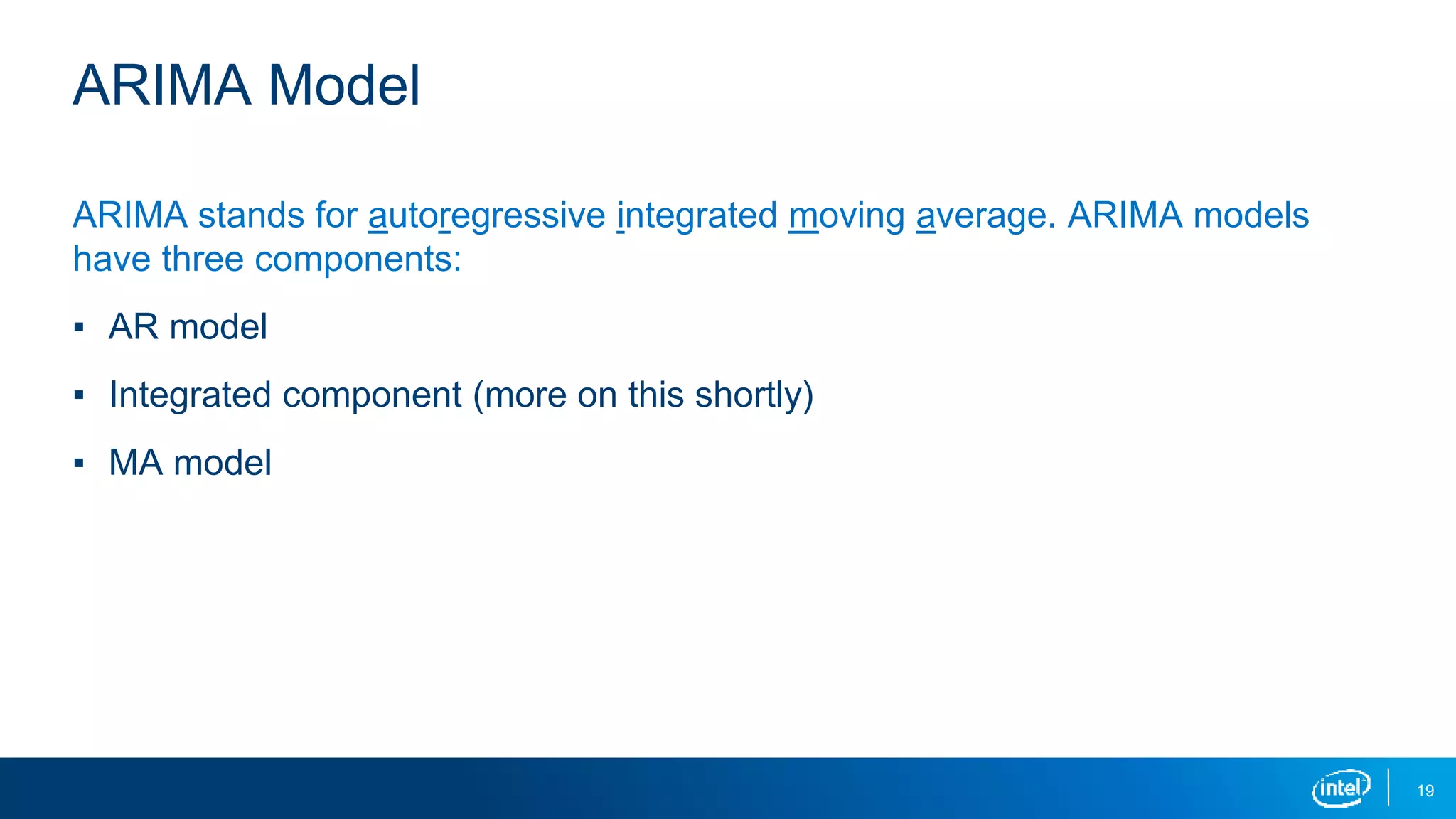 ARIMA Model

ARIMA stands for autoregressive integrated moving average. ARIMA models have three components:

▪ AR model

▪ Integrated component (more on this shortly)

▪ MA model

intel

19